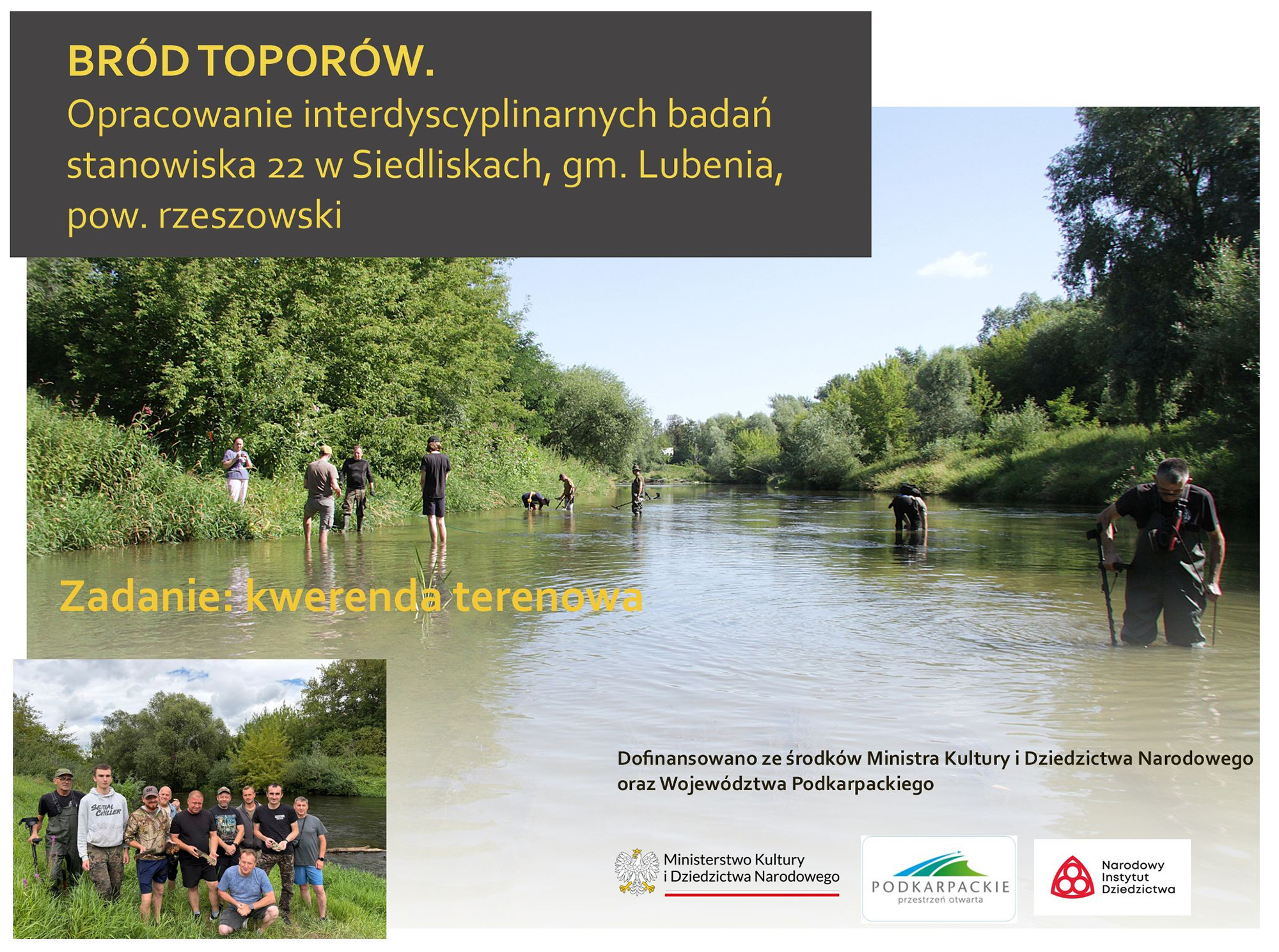 BRÓD TOPORÓW.
Opracowanie interdyscyplinarnych badań stanowiska 22 w Siedliskach, gm. Lubenia, pow. rzeszowski

Zadanie: kwerenda terenowa

SERIAL CHILLER

Dofinansowano ze środków Ministra Kultury i Dziedzictwa Narodowego oraz Województwa Podkarpackiego

Ministerstwo Kultury i Dziedzictwa Narodowego

PODKARPACKIE
przestrzeń otwarta

Narodowy Instytut Dziedzictwa